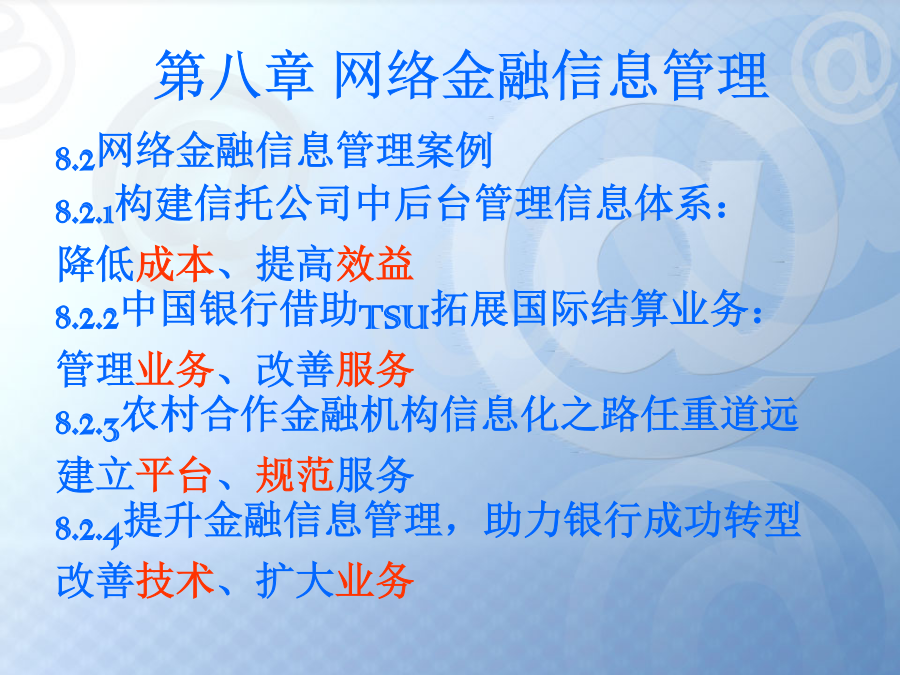 第八章 网络金融信息管理

8.2网络金融信息管理案例

8.2.1构建信托公司中后台管理信息体系：

降低成本、提高效益

8.2.2中国银行借助TSU拓展国际结算业务：

管理业务、改善服务

8.2.3农村合作金融机构信息化之路任重道远

建立平台、规范服务

8.2.4提升金融信息管理，助力银行成功转型

改善技术、扩大业务